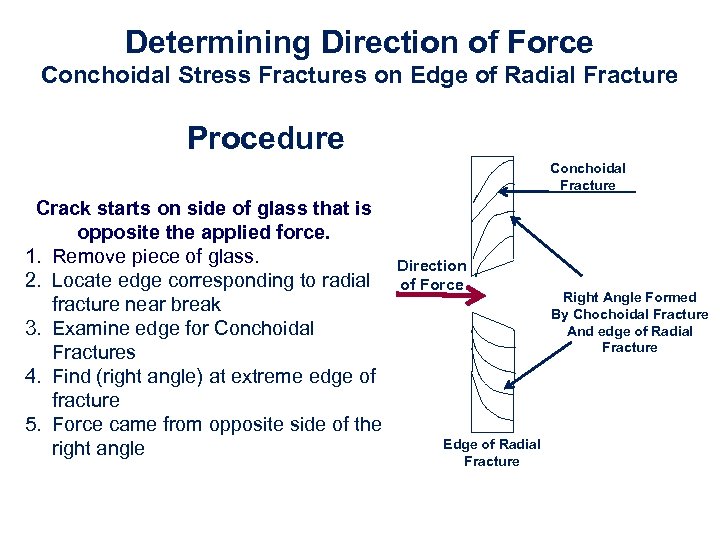 Determining Direction of Force
Conchoidal Stress Fractures on Edge of Radial Fracture

Procedure

Crack starts on side of glass that is opposite the applied force.
1. Remove piece of glass.
2. Locate edge corresponding to radial fracture near break
3. Examine edge for Conchoidal Fractures
4. Find (right angle) at extreme edge of fracture
5. Force came from opposite side of the right angle

Conchoidal Fracture

Direction of Force

Right Angle Formed By Chochoidal Fracture And edge of Radial Fracture

Edge of Radial Fracture